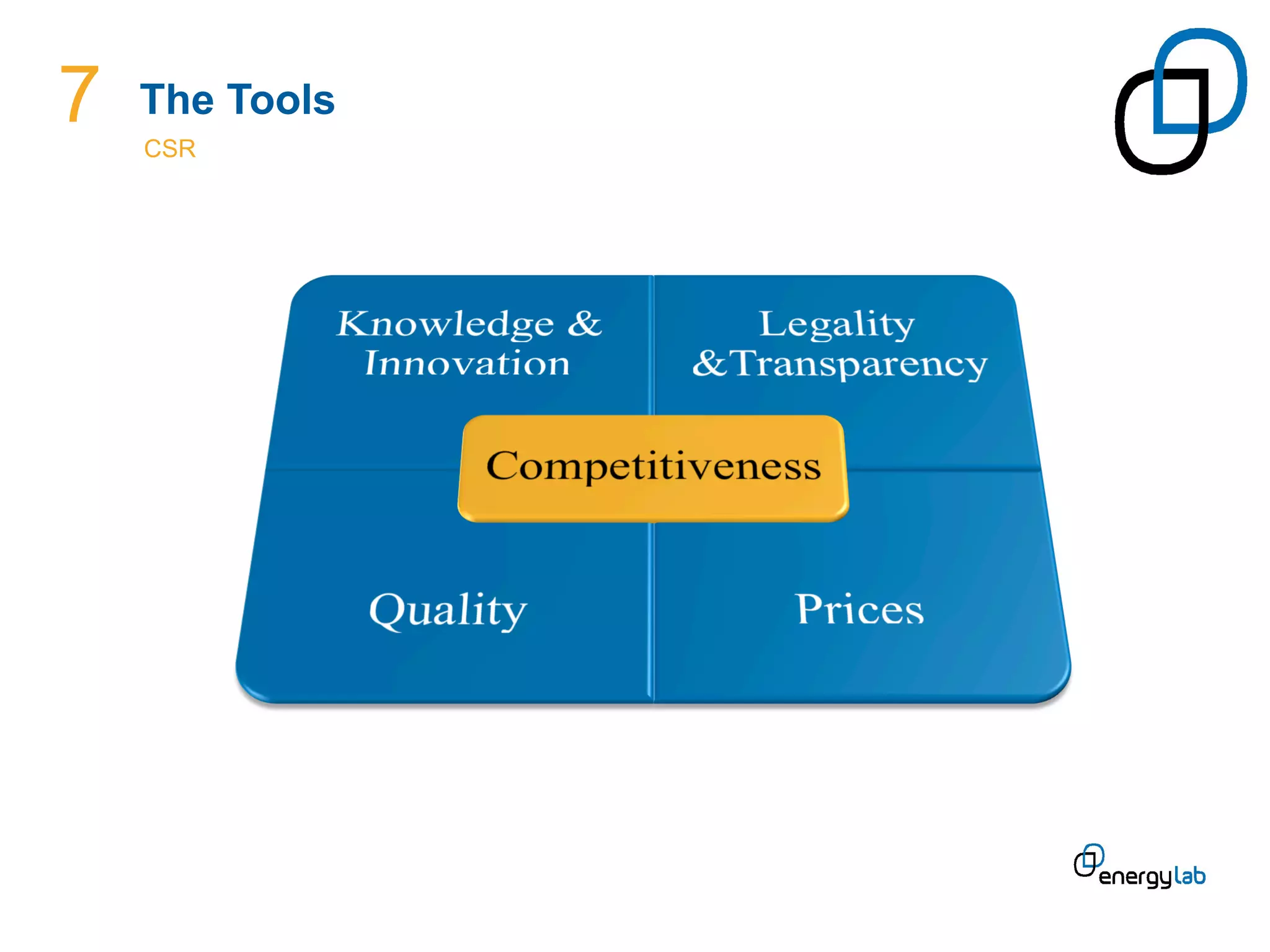 7 The Tools

CSR

Knowledge & Innovation

Legality &Transparency

Competitiveness

Quality

Prices

energylab